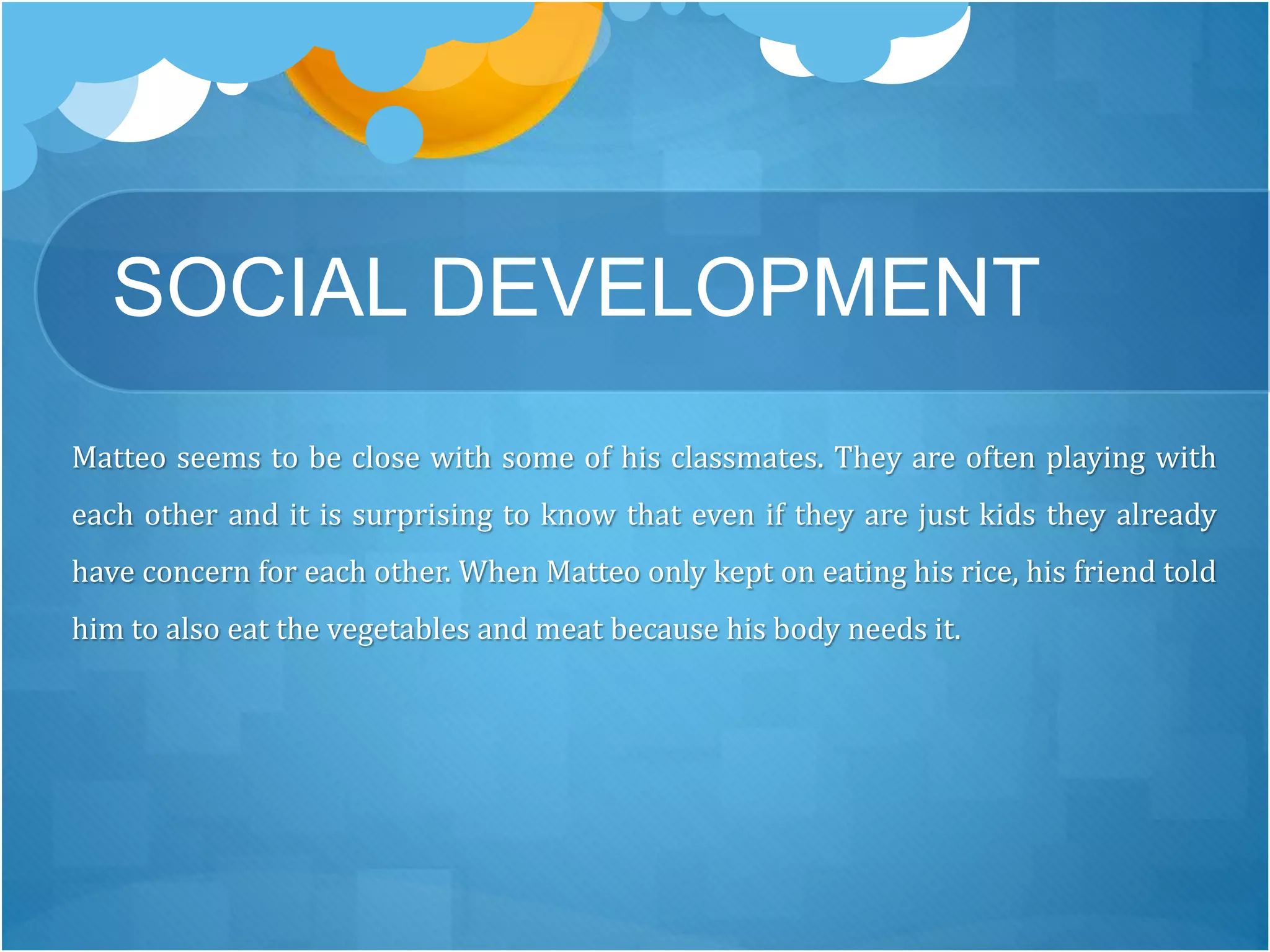 SOCIAL DEVELOPMENT

Matteo seems to be close with some of his classmates. They are often playing with each other and it is surprising to know that even if they are just kids they already have concern for each other. When Matteo only kept on eating his rice, his friend told him to also eat the vegetables and meat because his body needs it.